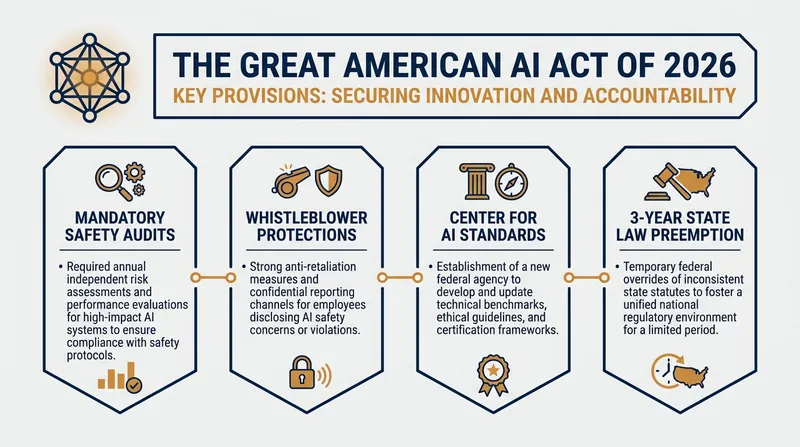 THE GREAT AMERICAN AI ACT OF 2026

KEY PROVISIONS: SECURING INNOVATION AND ACCOUNTABILITY

MANDATORY SAFETY AUDITS

• Required annual independent risk assessments and performance evaluations for high-impact AI systems to ensure compliance with safety protocols.

WHISTLEBLOWER PROTECTIONS

• Strong anti-retaliation measures and confidential reporting channels for employees disclosing AI safety concerns or violations.

CENTER FOR AI STANDARDS

• Establishment of a new federal agency to develop and update technical benchmarks, ethical guidelines, and certification frameworks.

3-YEAR STATE LAW PREEMPTION

• Temporary federal overrides of inconsistent state statutes to foster a unified national regulatory environment for a limited period.